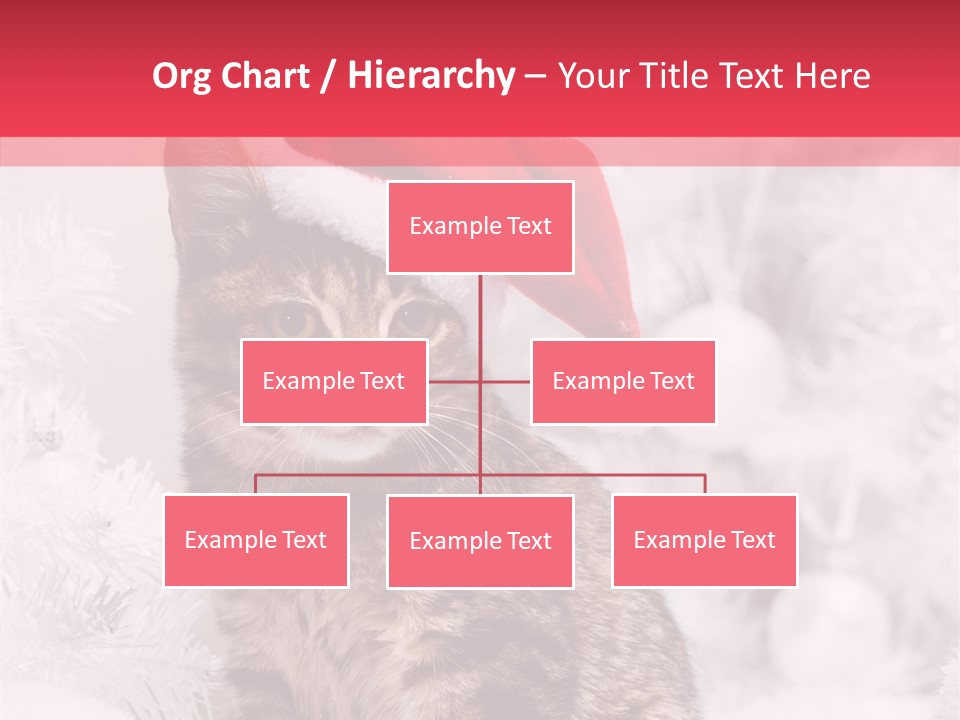 Org Chart / Hierarchy – Your Title Text Here

Example Text

Example Text

Example Text

Example Text

Example Text

Example Text